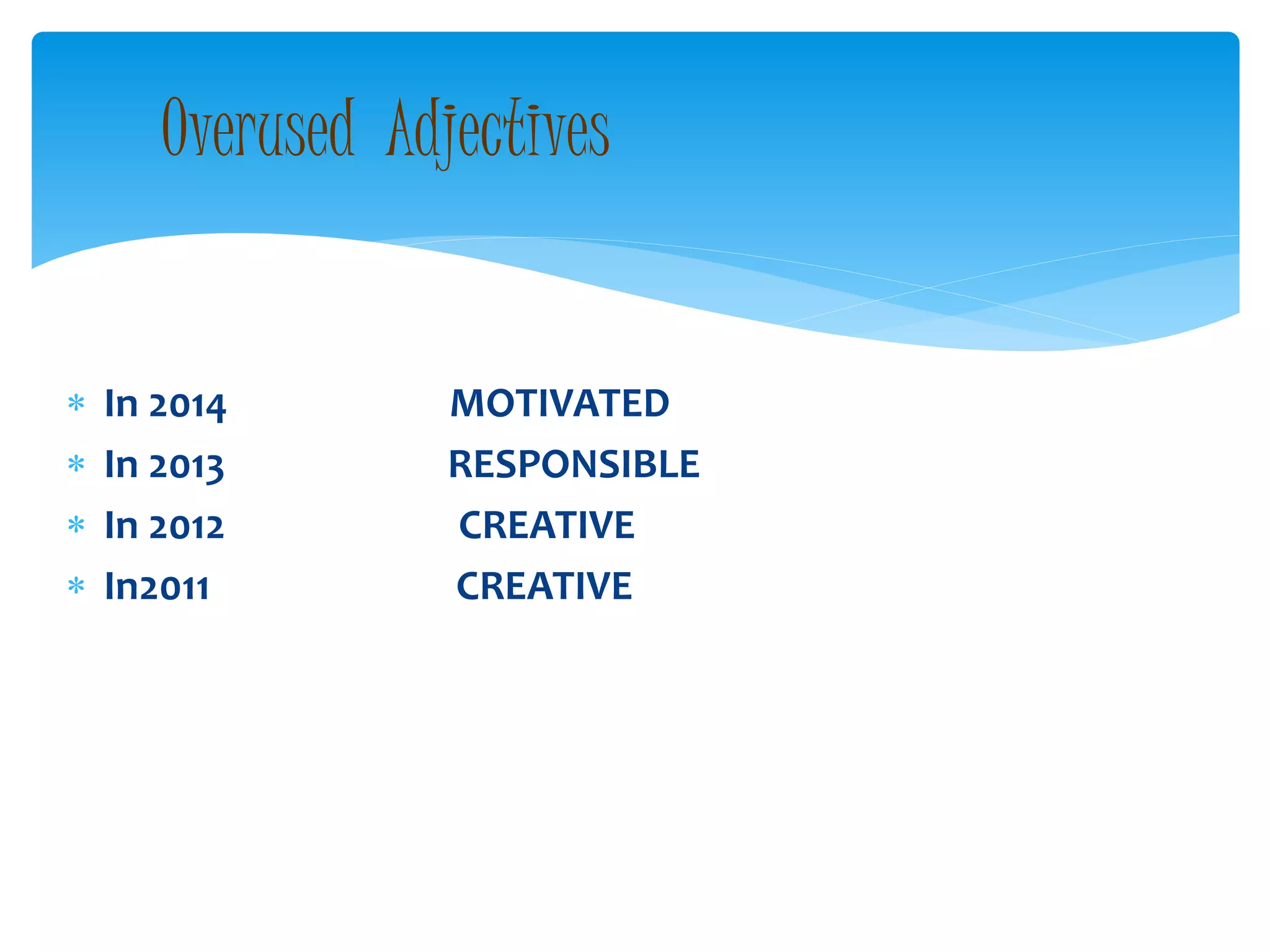 Overused Adjectives

* In 2014 MOTIVATED
* In 2013 RESPONSIBLE
* In 2012 CREATIVE
* In2011 CREATIVE